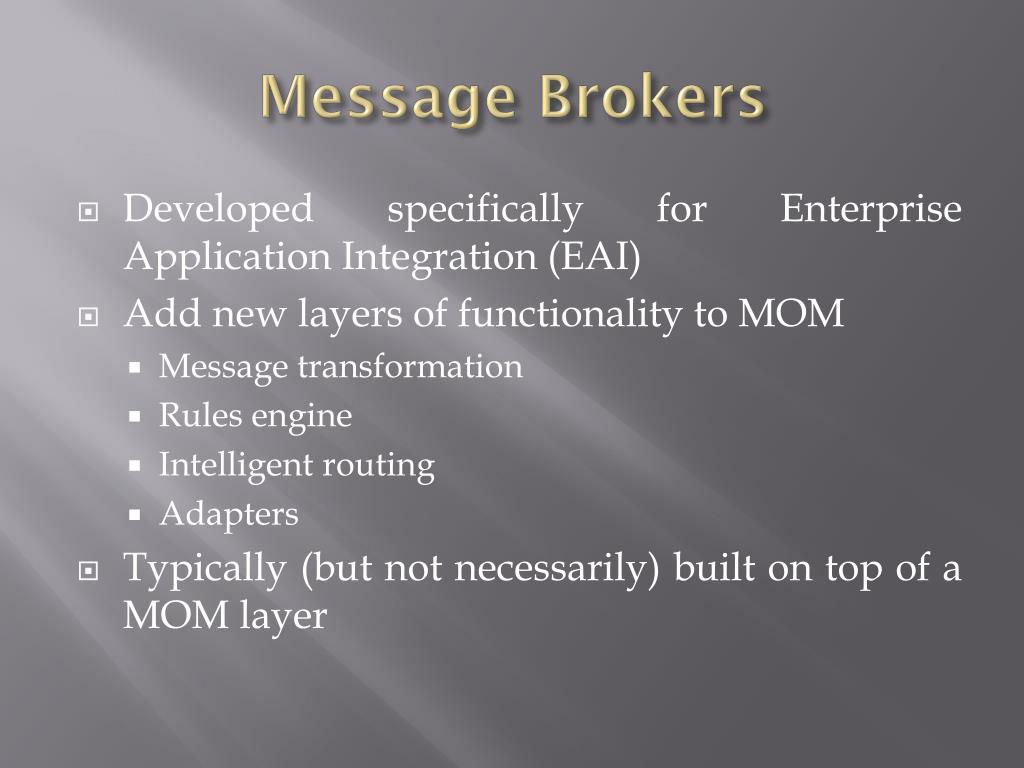 Message Brokers

Developed specifically for Enterprise Application Integration (EAI)

Add new layers of functionality to MOM

Message transformation

Rules engine

Intelligent routing

Adapters

Typically (but not necessarily) built on top of a MOM layer